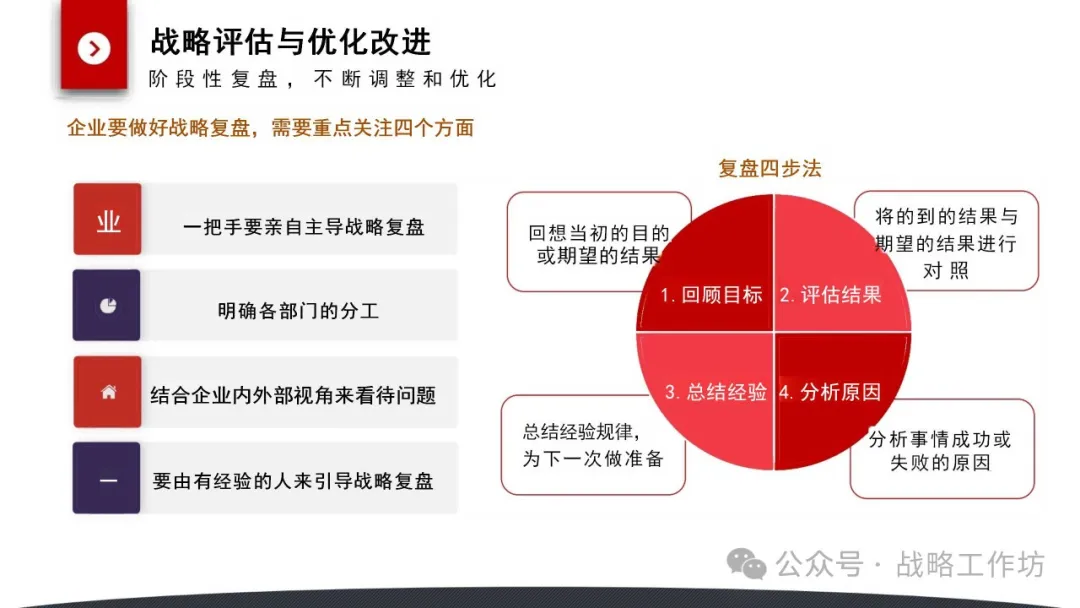 战略评估与优化改进
阶段性复盘，不断调整和优化

企业要做好战略复盘，需要重点关注四个方面

业 一把手要亲自主导战略复盘

明确各部门的分工

结合企业内外部视角来看待问题

一 要由有经验的人来引导战略复盘

复盘四步法

回想当初的目的或期望的结果

将的到的结果与期望的结果进行对照

1. 回顾目标

2. 评估结果

3. 总结经验

4. 分析原因

总结经验规律，为下一次做准备

分析事情成功或失败的原因

公众号 · 战略工作坊